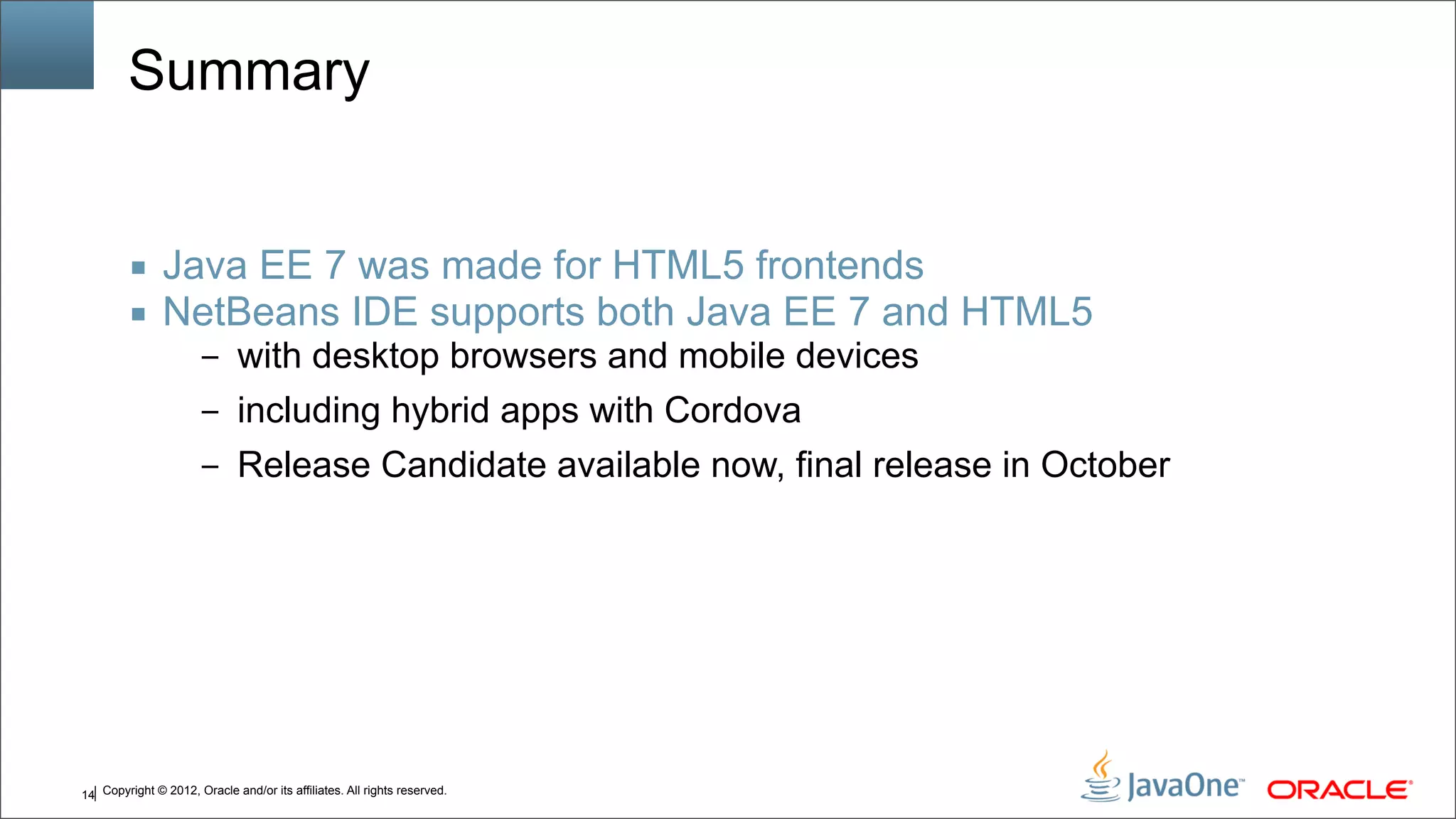 Summary

▪ Java EE 7 was made for HTML5 frontends
▪ NetBeans IDE supports both Java EE 7 and HTML5
– with desktop browsers and mobile devices
– including hybrid apps with Cordova
– Release Candidate available now, final release in October

14 Copyright © 2012, Oracle and/or its affiliates. All rights reserved.

JavaOne™ ORACLE®